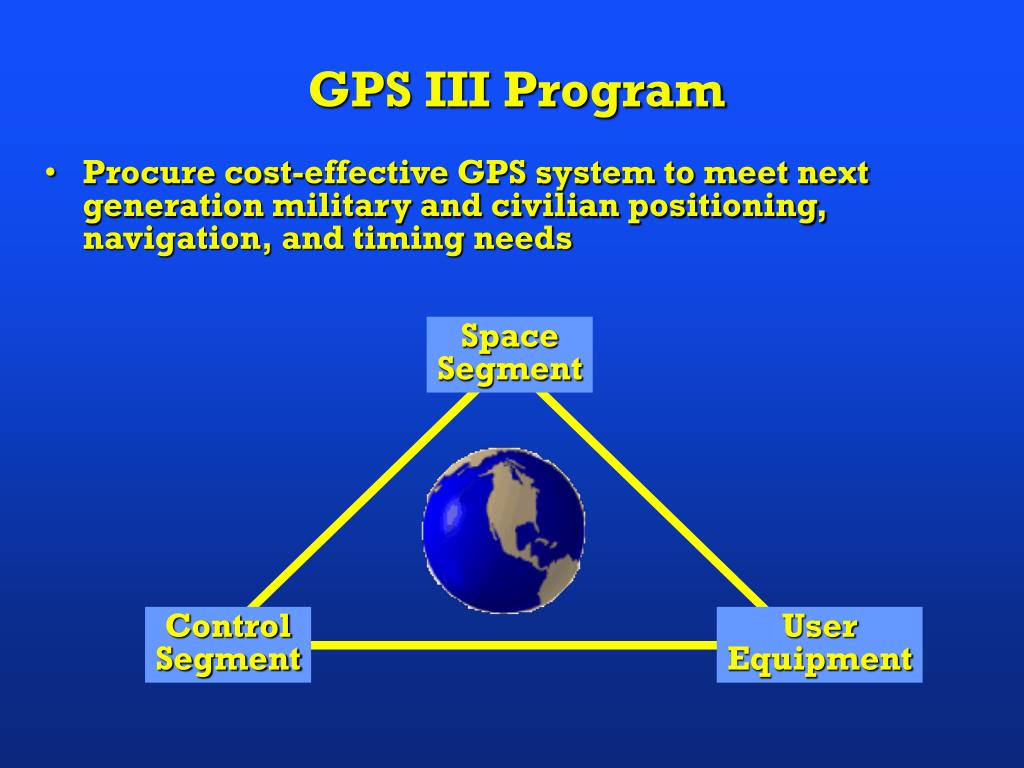 GPS III Program

• Procure cost-effective GPS system to meet next generation military and civilian positioning, navigation, and timing needs

Space Segment

Control Segment

User Equipment